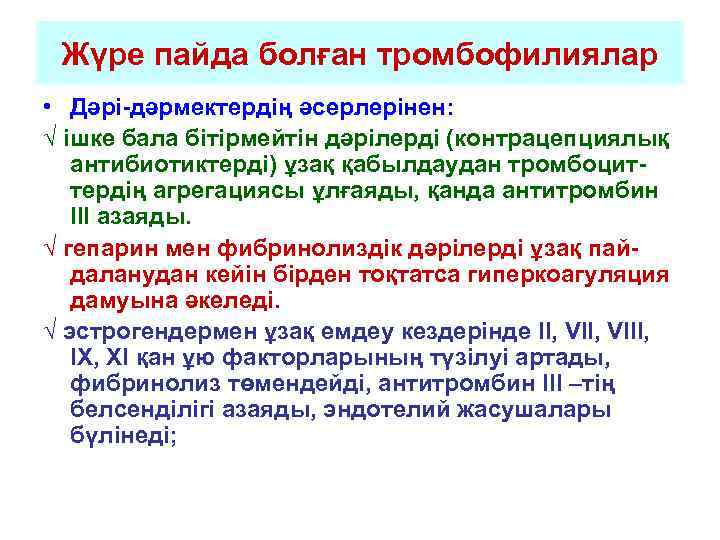 Жүре пайда болған тромбофилиялар

• Дәрі-дәрмектердің әсерлерінен:

√ ішке бала бітірмейтін дәрілерді (контрацепциялық антибиотиктерді) ұзақ қабылдаудан тромбоциттердің агрегациясы ұлғаяды, қанда антитромбин III азаяды.

√ гепарин мен фибринолиздік дәрілерді ұзақ пайдаланудан кейін бірден тоқтатса гиперкоагуляция дамуына әкеледі.

√ эстрогендермен ұзақ емдеу кездерінде II, VII, VIII, IX, XI қан ұю факторларының түзілуі артады, фибринолиз төмендейді, антитромбин III –тің белсенділігі азаяды, эндотелий жасушалары бүлінеді;